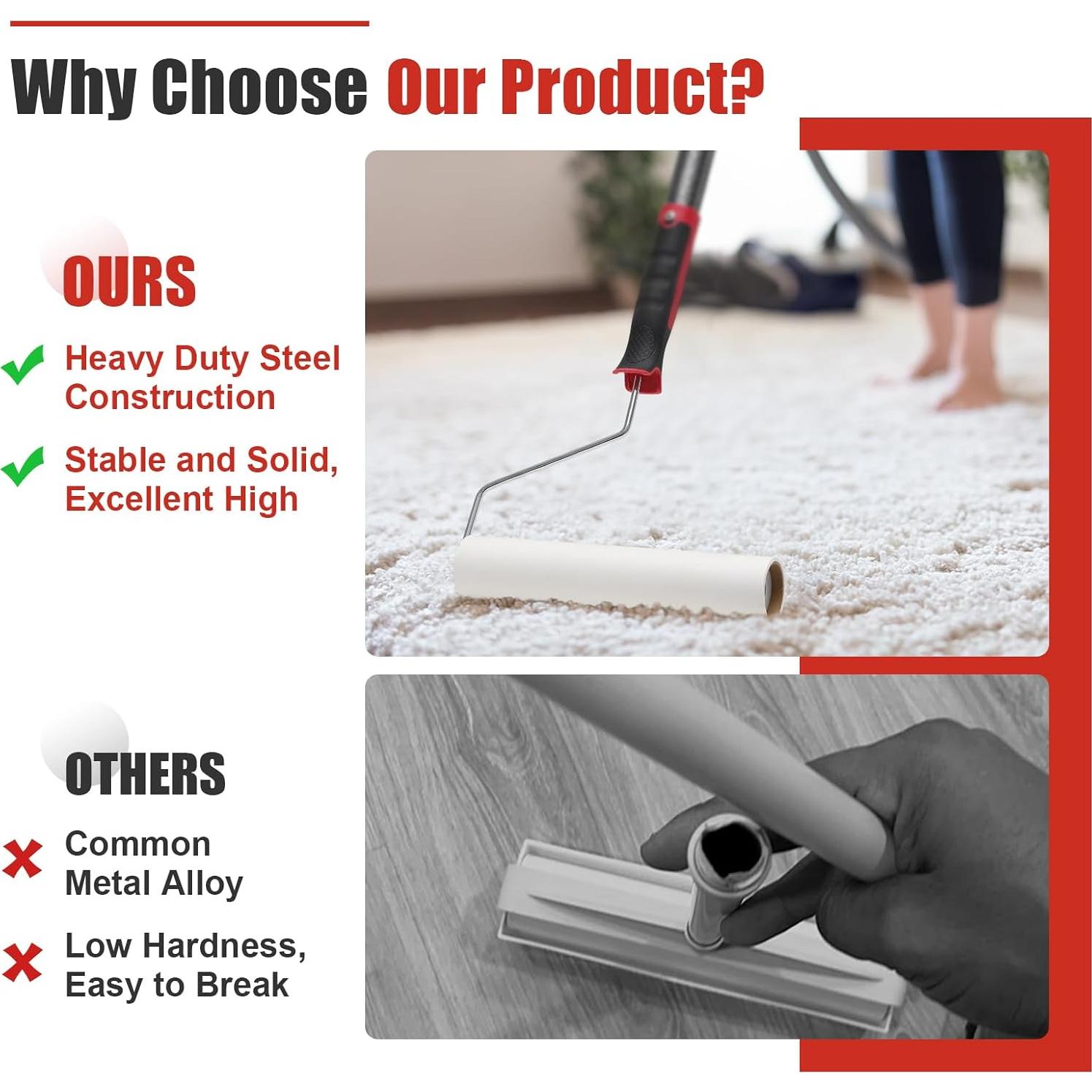 Why Choose Our Product?

OURS

Heavy Duty Steel Construction

Stable and Solid, Excellent High

OTHERS

Common Metal Alloy

Low Hardness, Easy to Break